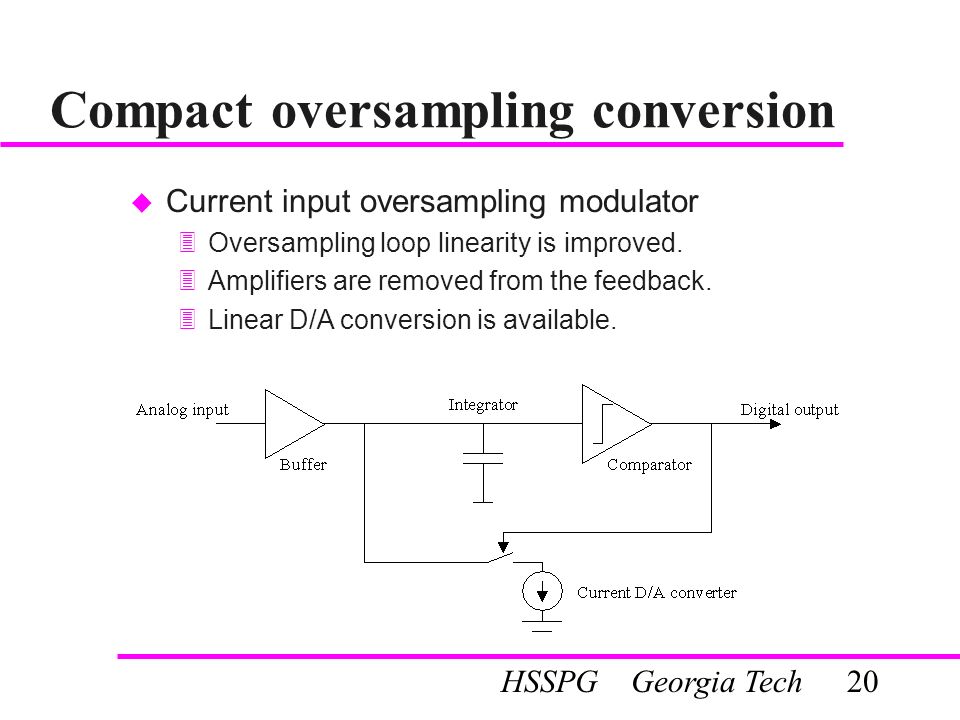 Compact oversampling conversion

Current input oversampling modulator

Oversampling loop linearity is improved.

Amplifiers are removed from the feedback.

Linear D/A conversion is available.

Analog input

Buffer

Integrator

Comparator

Digital output

Current D/A converter

HSSPG Georgia Tech 20